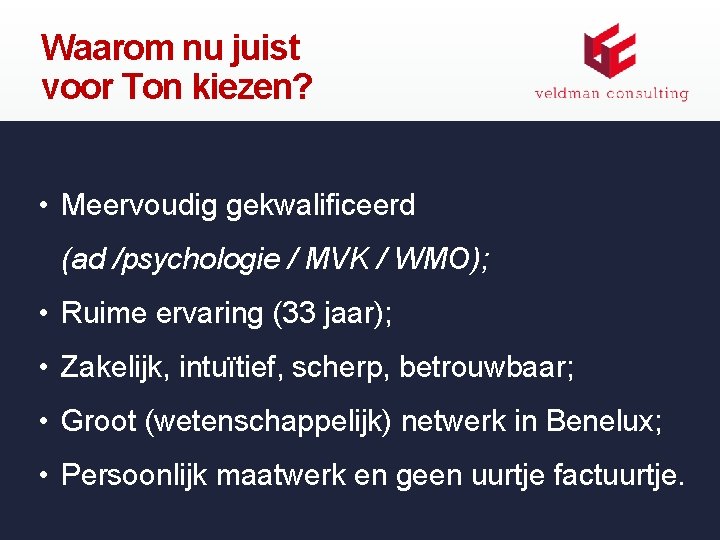 Waarom nu juist
voor Ton kiezen?

veldman consulting

• Meervoudig gekwalificeerd (ad /psychologie / MVK / WMO);
• Ruime ervaring (33 jaar);
• Zakelijk, intuïtief, scherp, betrouwbaar;
• Groot (wetenschappelijk) netwerk in Benelux;
• Persoonlijk maatwerk en geen uurtje factuurtje.